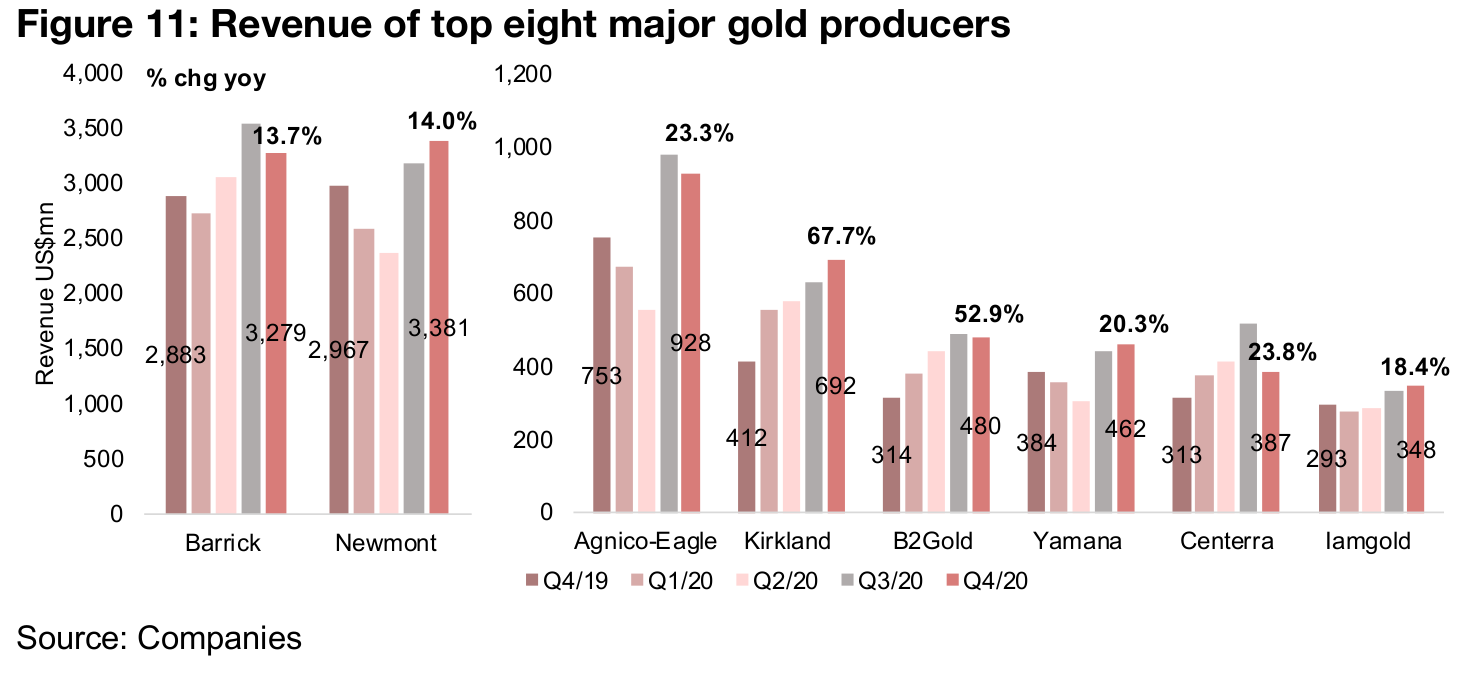 Figure 11: Revenue of top eight major gold producers

% chg yoy

4,000
3,500
3,000
2,500
2,000
1,500
1,000
500
0

Revenue US$mn

13.7%
14.0%

2,883
3,279
2,967
3,381

Barrick
Newmont

1,200
1,000
800
600
400
200
0

23.3%
67.7%
52.9%
20.3%
23.8%
18.4%

753
928
412
692
314
480
384
462
313
387
293
348

Agnico-Eagle
Kirkland
B2Gold
Yamana
Centerra
Iamgold

Q4/19
Q1/20
Q2/20
Q3/20
Q4/20

Source: Companies